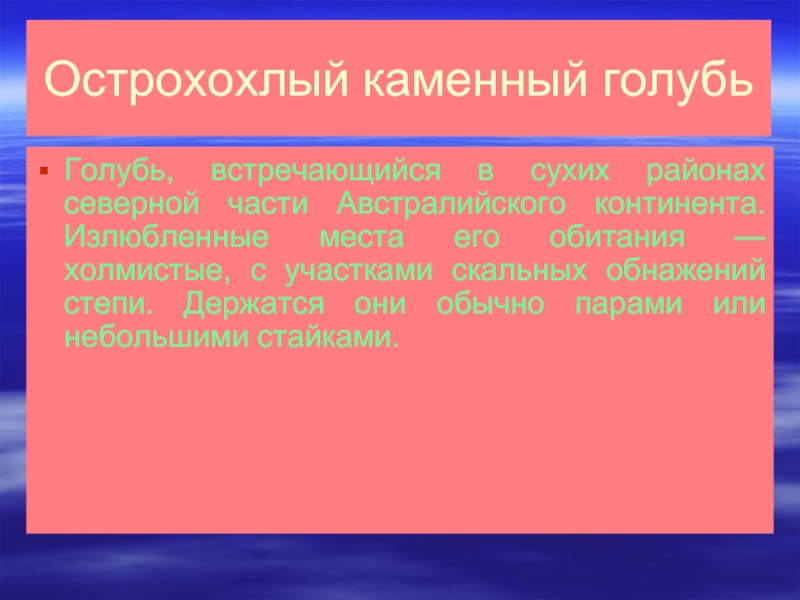 Острохохлый каменный голубь

▪ Голубь, встречающийся в сухих районах северной части Австралийского континента. Излюбленные места его обитания — холмистые, с участками скальных обнажений степи. Держатся они обычно парами или небольшими стайками.